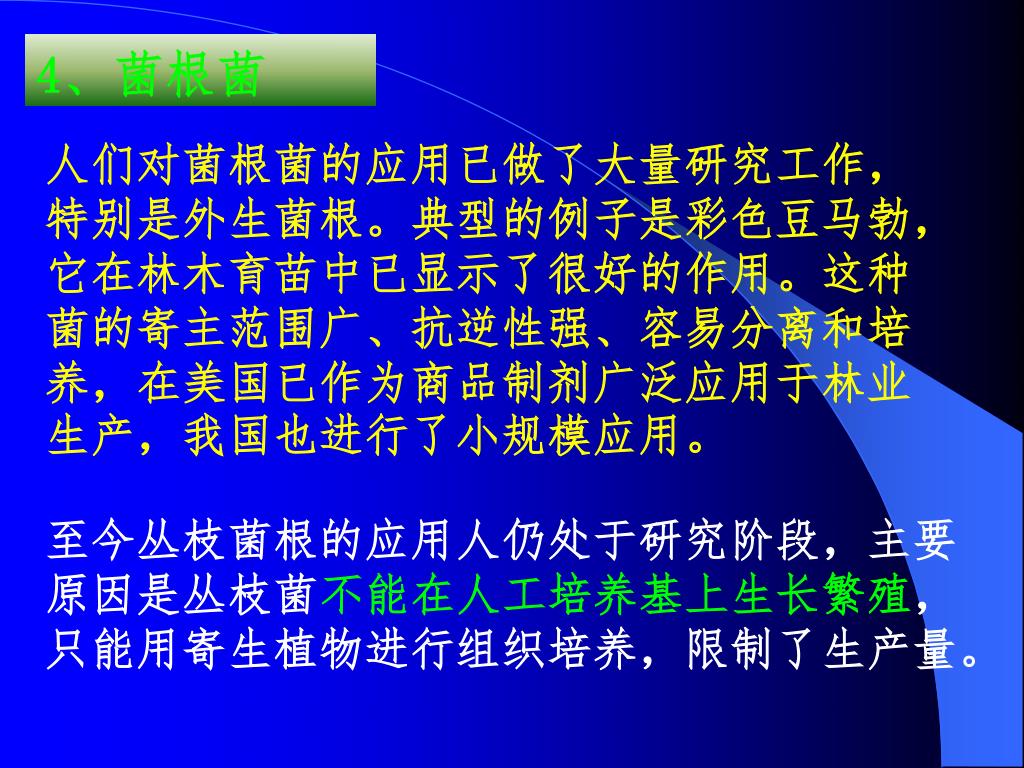 4、菌根菌

人们对菌根菌的应用已做了大量研究工作，特别是外生菌根。典型的例子是彩色豆马勃，它在林木育苗中已显示了很好的作用。这种菌的寄主范围广、抗逆性强、容易分离和培养，在美国已作为商品制剂广泛应用于林业生产，我国也进行了小规模应用。

至今丛枝菌根的应用人仍处于研究阶段，主要原因是丛枝菌不能在人工培养基上生长繁殖，只能用寄生植物进行组织培养，限制了生产量。